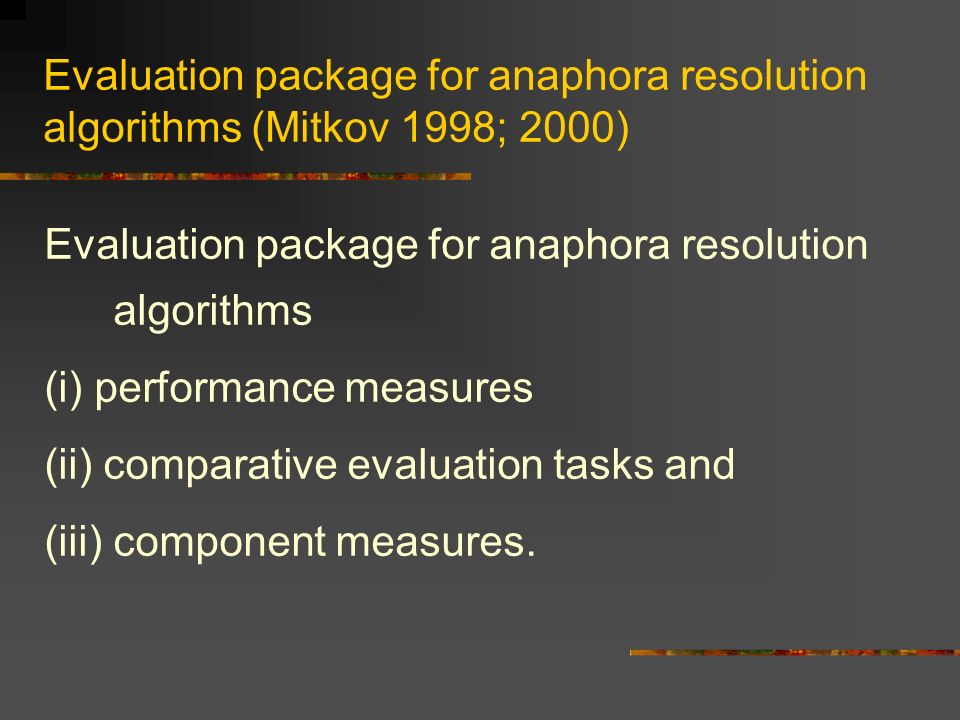 Evaluation package for anaphora resolution algorithms (Mitkov 1998; 2000)

Evaluation package for anaphora resolution algorithms

(i) performance measures

(ii) comparative evaluation tasks and

(iii) component measures.